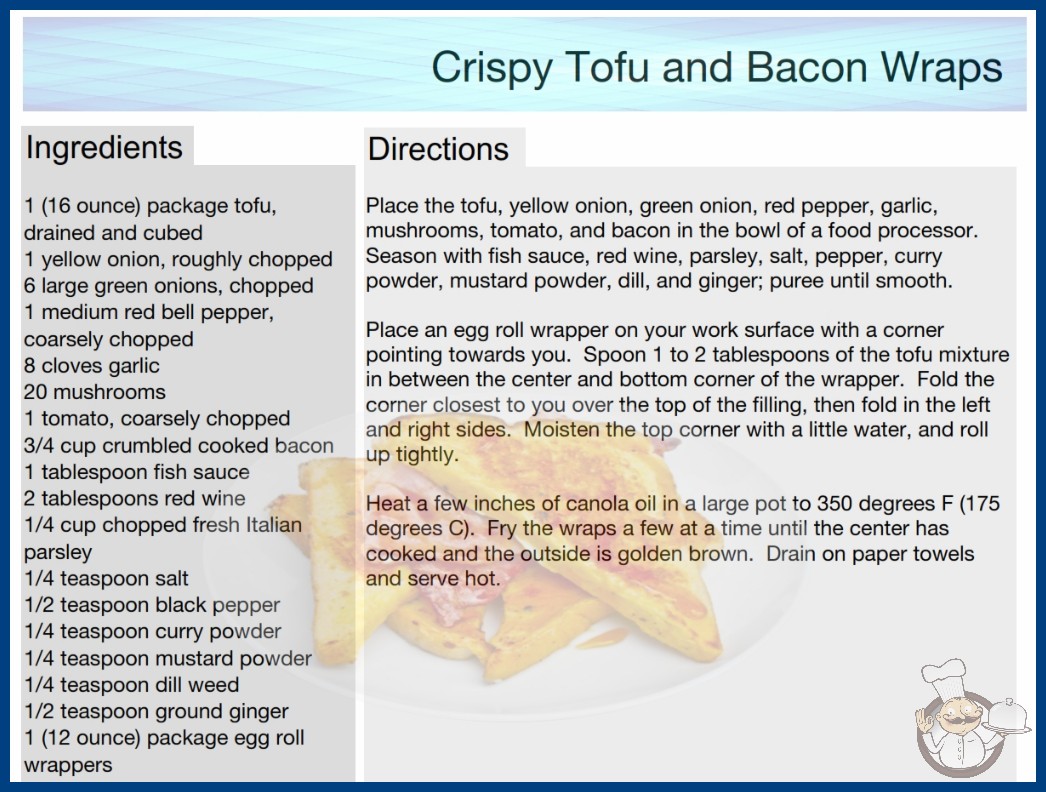 Crispy Tofu and Bacon Wraps

Ingredients

1 (16 ounce) package tofu, drained and cubed
1 yellow onion, roughly chopped
6 large green onions, chopped
1 medium red bell pepper, coarsely chopped
8 cloves garlic
20 mushrooms
1 tomato, coarsely chopped
3/4 cup crumbled cooked bacon
1 tablespoon fish sauce
2 tablespoons red wine
1/4 cup chopped fresh Italian parsley
1/4 teaspoon salt
1/2 teaspoon black pepper
1/4 teaspoon curry powder
1/4 teaspoon mustard powder
1/4 teaspoon dill weed
1/2 teaspoon ground ginger
1 (12 ounce) package egg roll wrappers

Directions

Place the tofu, yellow onion, green onion, red pepper, garlic, mushrooms, tomato, and bacon in the bowl of a food processor. Season with fish sauce, red wine, parsley, salt, pepper, curry powder, mustard powder, dill, and ginger; puree until smooth.

Place an egg roll wrapper on your work surface with a corner pointing towards you. Spoon 1 to 2 tablespoons of the tofu mixture in between the center and bottom corner of the wrapper. Fold the corner closest to you over the top of the filling, then fold in the left and right sides. Moisten the top corner with a little water, and roll up tightly.

Heat a few inches of canola oil in a large pot to 350 degrees F (175 degrees C). Fry the wraps a few at a time until the center has cooked and the outside is golden brown. Drain on paper towels and serve hot.